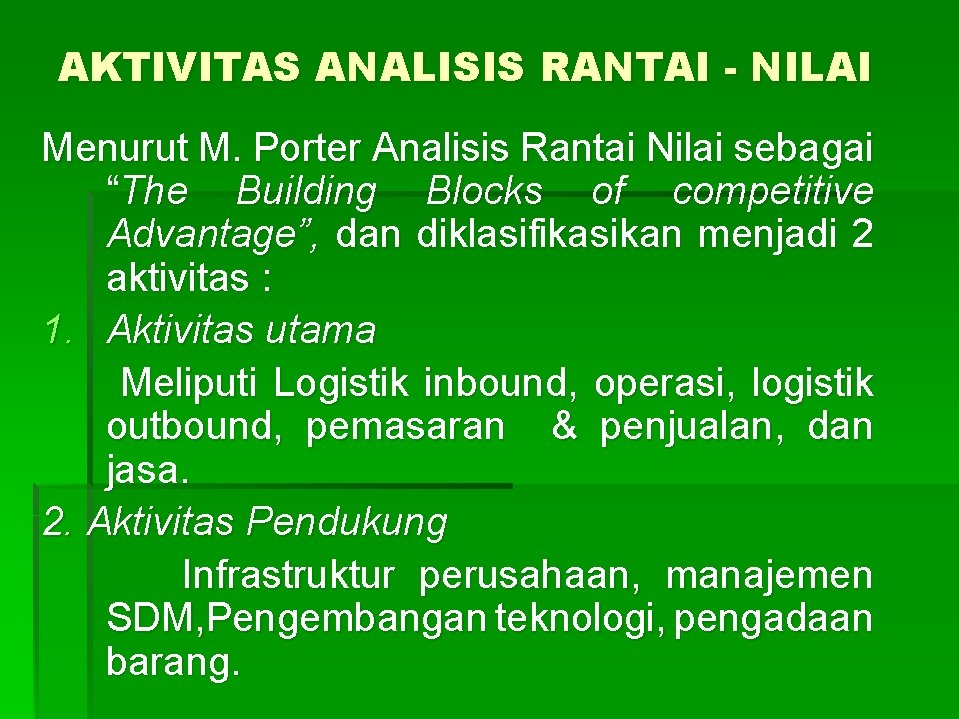 AKTIVITAS ANALISIS RANTAI - NILAI

Menurut M. Porter Analisis Rantai Nilai sebagai “The Building Blocks of competitive Advantage”, dan diklasifikasikan menjadi 2 aktivitas :

1. Aktivitas utama

Meliputi Logistik inbound, operasi, logistik outbound, pemasaran & penjualan, dan jasa.

2. Aktivitas Pendukung

Infrastruktur perusahaan, manajemen SDM,Pengembangan teknologi, pengadaan barang.